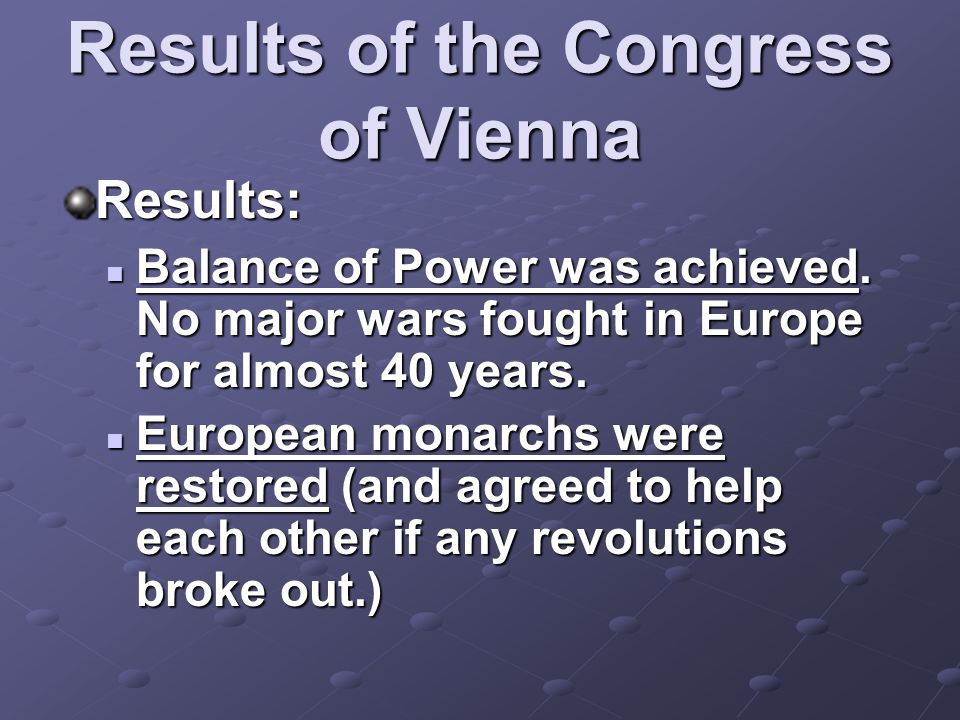 Results of the Congress of Vienna

Results:

Balance of Power was achieved. No major wars fought in Europe for almost 40 years.

European monarchs were restored (and agreed to help each other if any revolutions broke out.)